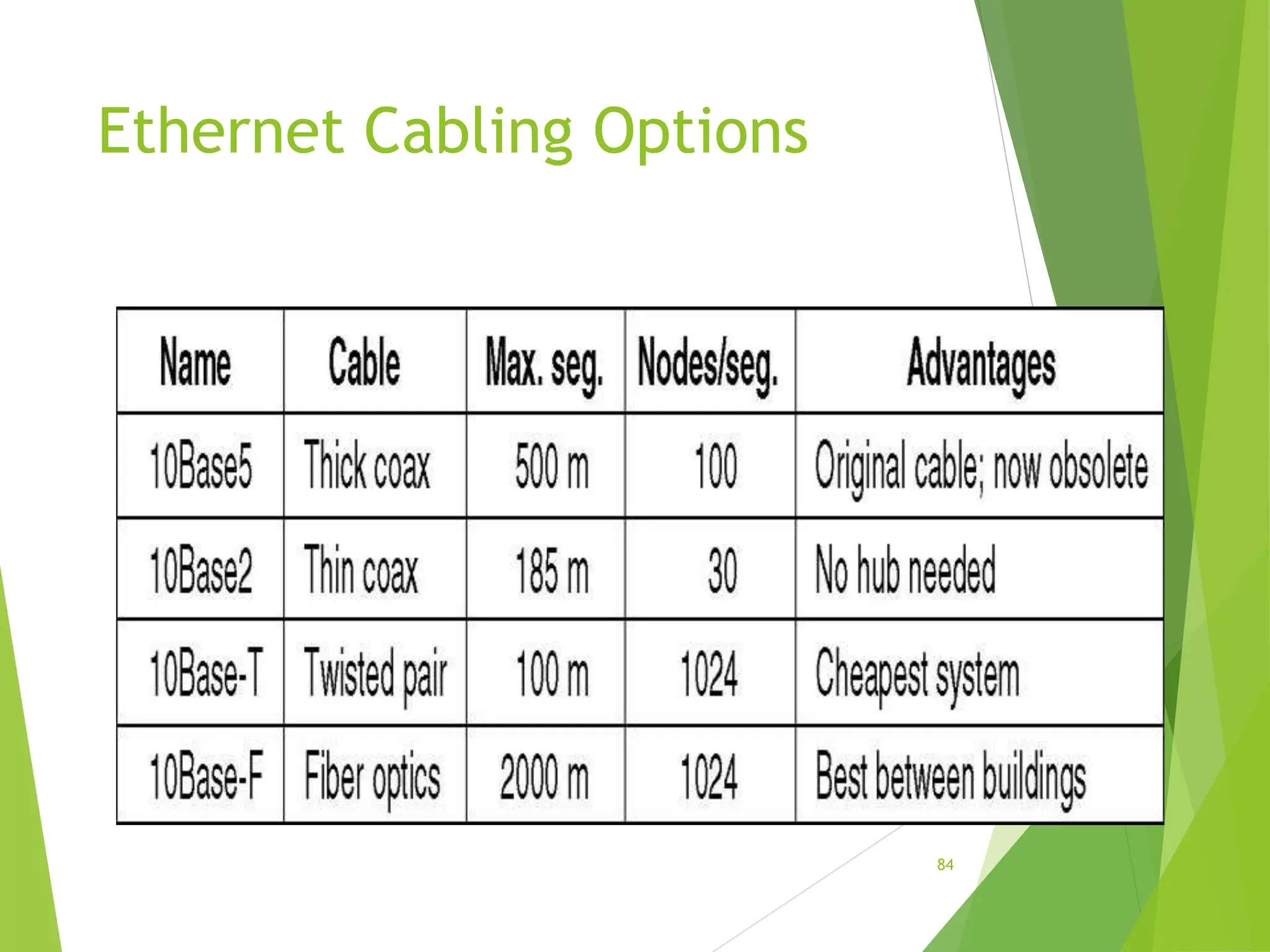 Ethernet Cabling Options

| Name | Cable | Max. seg. | Nodes/seg. | Advantages |
|---|---|---|---|---|
| 10Base5 | Thick coax | 500 m | 100 | Original cable; now obsolete |
| 10Base2 | Thin coax | 185 m | 30 | No hub needed |
| 10Base-T | Twisted pair | 100 m | 1024 | Cheapest system |
| 10Base-F | Fiber optics | 2000 m | 1024 | Best between buildings |

84